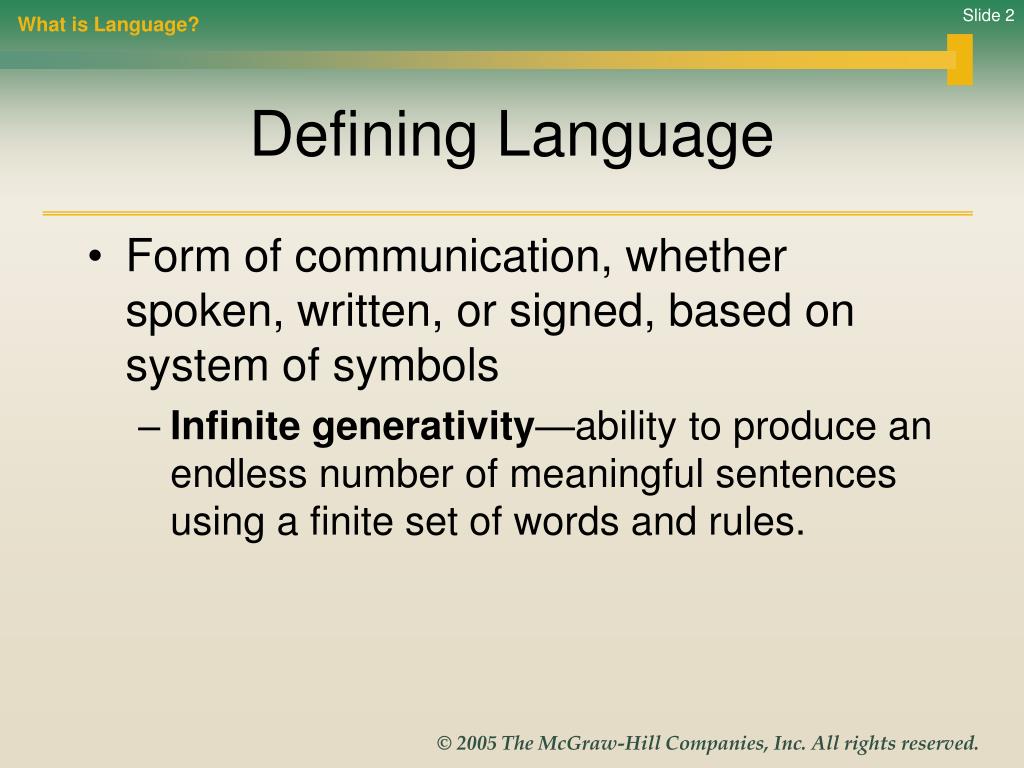 What is Language?

Slide 2

Defining Language

• Form of communication, whether spoken, written, or signed, based on system of symbols
– Infinite generativity—ability to produce an endless number of meaningful sentences using a finite set of words and rules.

© 2005 The McGraw-Hill Companies, Inc. All rights reserved.